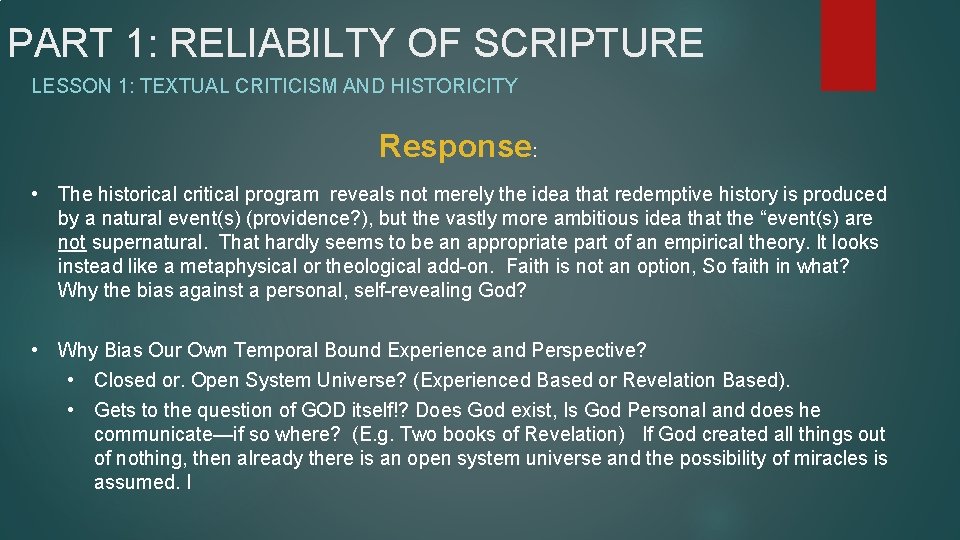 PART 1: RELIABILTY OF SCRIPTURE

LESSON 1: TEXTUAL CRITICISM AND HISTORICITY

Response:

• The historical critical program reveals not merely the idea that redemptive history is produced by a natural event(s) (providence?), but the vastly more ambitious idea that the “event(s) are not supernatural. That hardly seems to be an appropriate part of an empirical theory. It looks instead like a metaphysical or theological add-on. Faith is not an option, So faith in what? Why the bias against a personal, self-revealing God?

• Why Bias Our Own Temporal Bound Experience and Perspective?
• Closed or. Open System Universe? (Experienced Based or Revelation Based).
• Gets to the question of GOD itself!? Does God exist, Is God Personal and does he communicate—if so where? (E.g. Two books of Revelation) If God created all things out of nothing, then already there is an open system universe and the possibility of miracles is assumed. I